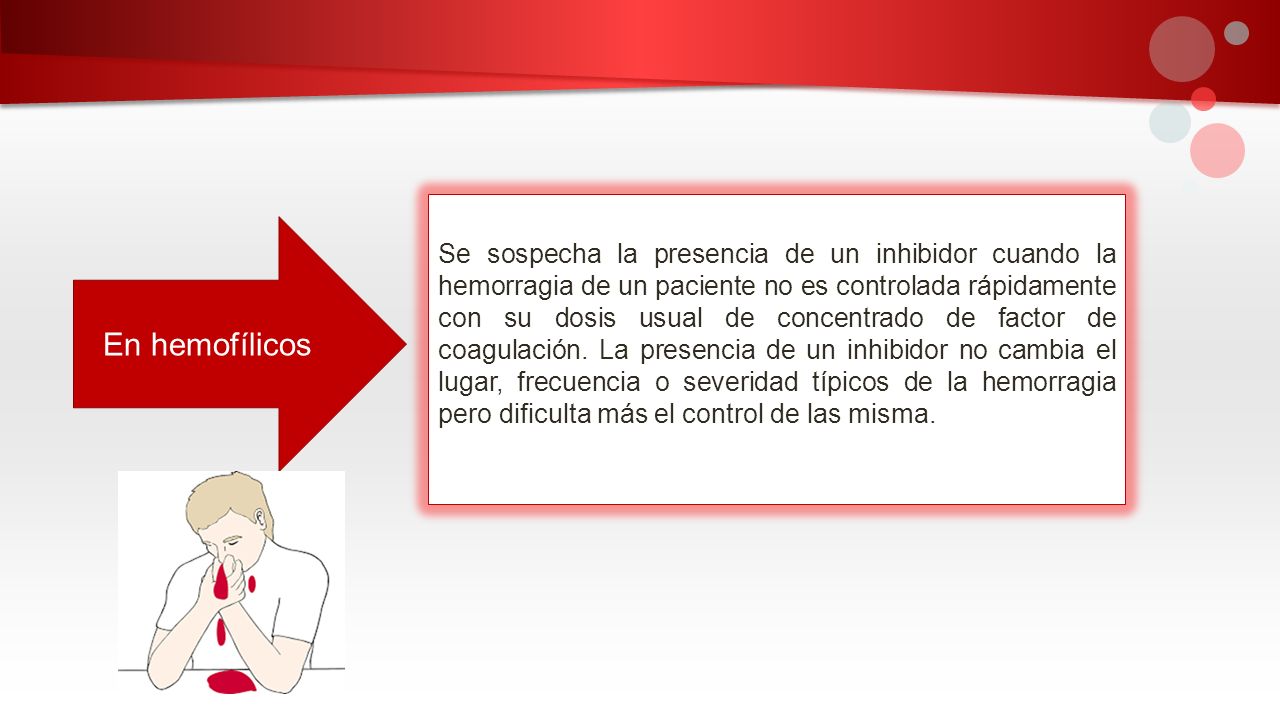 En hemofílicos

Se sospecha la presencia de un inhibidor cuando la hemorragia de un paciente no es controlada rápidamente con su dosis usual de concentrado de factor de coagulación. La presencia de un inhibidor no cambia el lugar, frecuencia o severidad típicos de la hemorragia pero dificulta más el control de las misma.